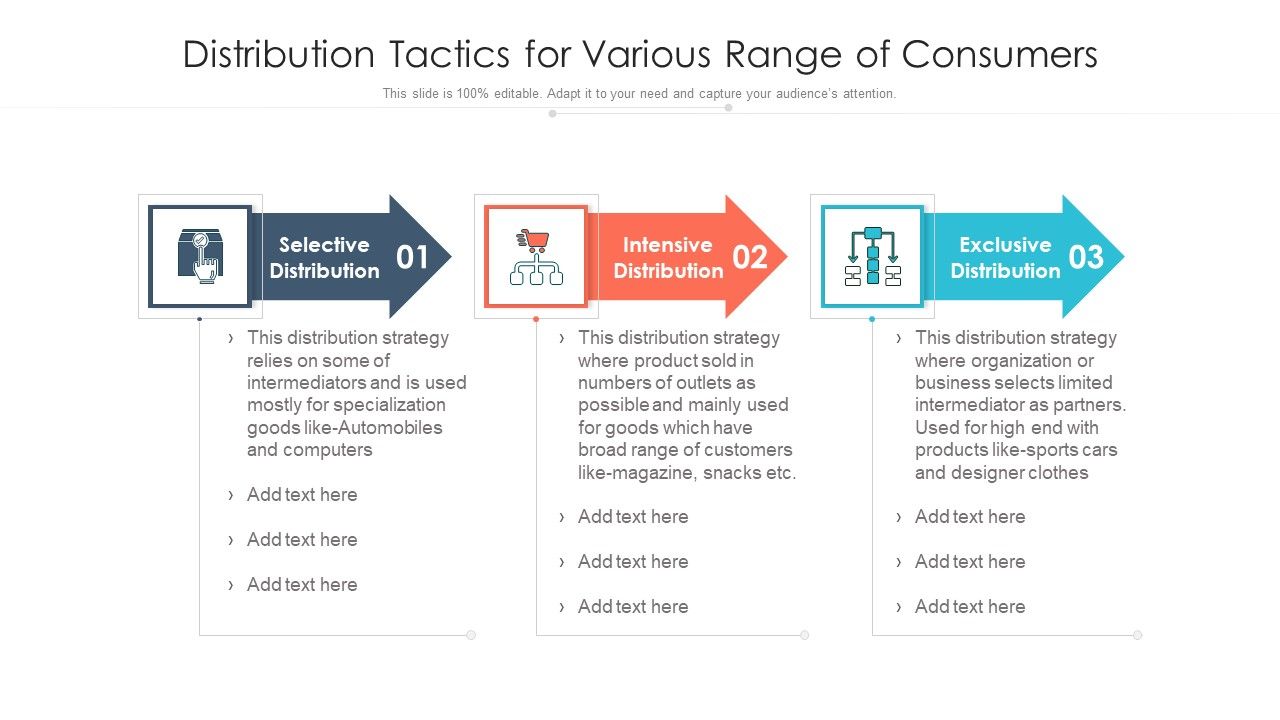 Distribution Tactics for Various Range of Consumers

This slide is 100% editable. Adapt it to your need and capture your audience's attention.

Selective Distribution 01

› This distribution strategy relies on some of intermediators and is used mostly for specialization goods like-Automobiles and computers

› Add text here

› Add text here

› Add text here

Intensive Distribution 02

› This distribution strategy where product sold in numbers of outlets as possible and mainly used for goods which have broad range of customers like-magazine, snacks etc.

› Add text here

› Add text here

› Add text here

Exclusive Distribution 03

› This distribution strategy where organization or business selects limited intermediator as partners. Used for high end with products like-sports cars and designer clothes

› Add text here

› Add text here

› Add text here